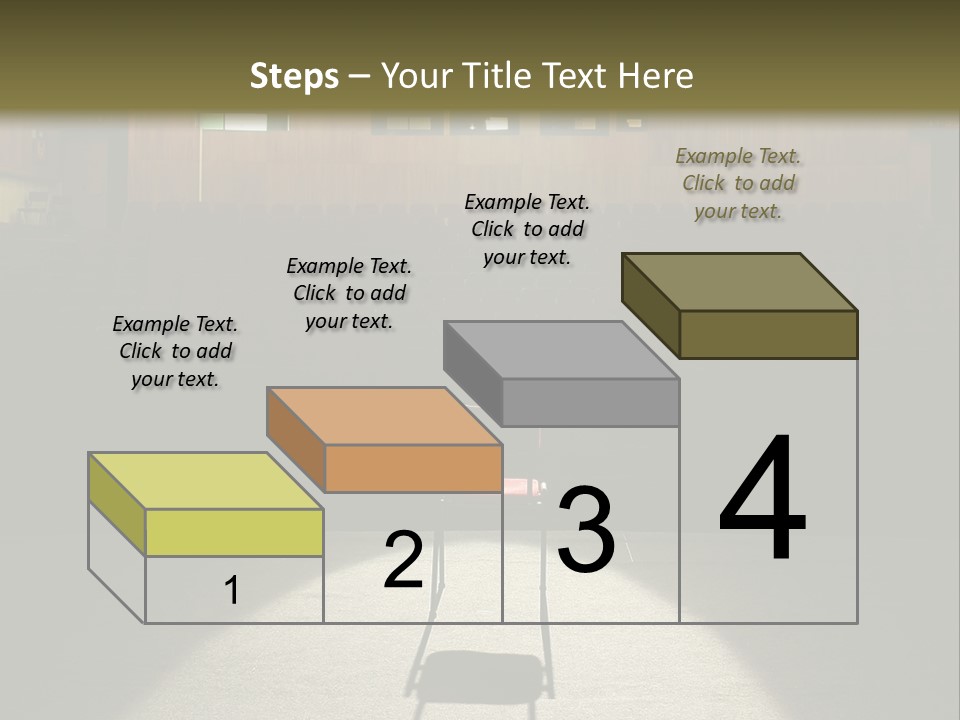 Steps – Your Title Text Here

Example Text. Click to add your text.

Example Text. Click to add your text.

Example Text. Click to add your text.

Example Text. Click to add your text.

1

2

3

4